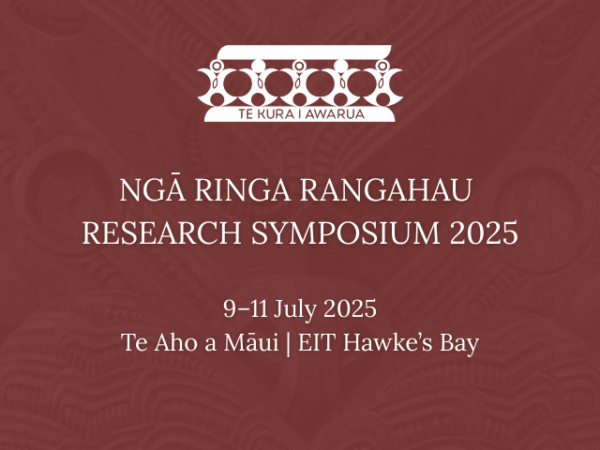 TE KURA I AWARUA

NGĀ RINGA RANGAHAU
RESEARCH SYMPOSIUM 2025

9–11 July 2025
Te Aho a Māui | EIT Hawke's Bay